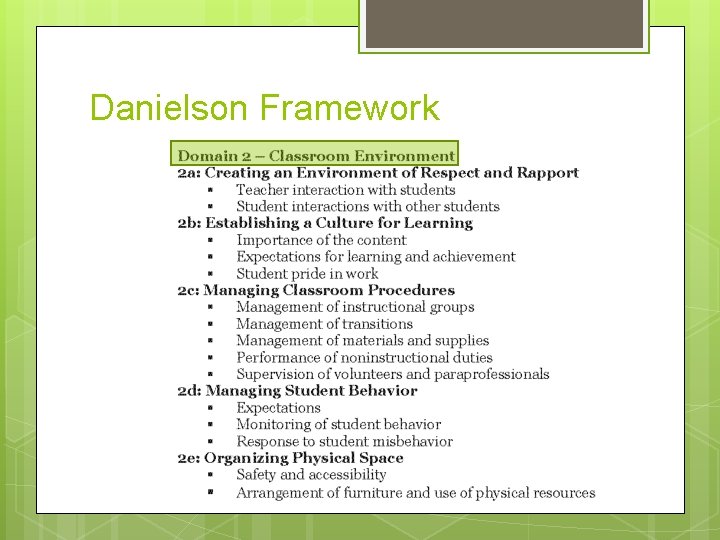 Danielson Framework

Domain 2 – Classroom Environment

2a: Creating an Environment of Respect and Rapport
- Teacher interaction with students
- Student interactions with other students

2b: Establishing a Culture for Learning
- Importance of the content
- Expectations for learning and achievement
- Student pride in work

2c: Managing Classroom Procedures
- Management of instructional groups
- Management of transitions
- Management of materials and supplies
- Performance of noninstructional duties
- Supervision of volunteers and paraprofessionals

2d: Managing Student Behavior
- Expectations
- Monitoring of student behavior
- Response to student misbehavior

2e: Organizing Physical Space
- Safety and accessibility
- Arrangement of furniture and use of physical resources